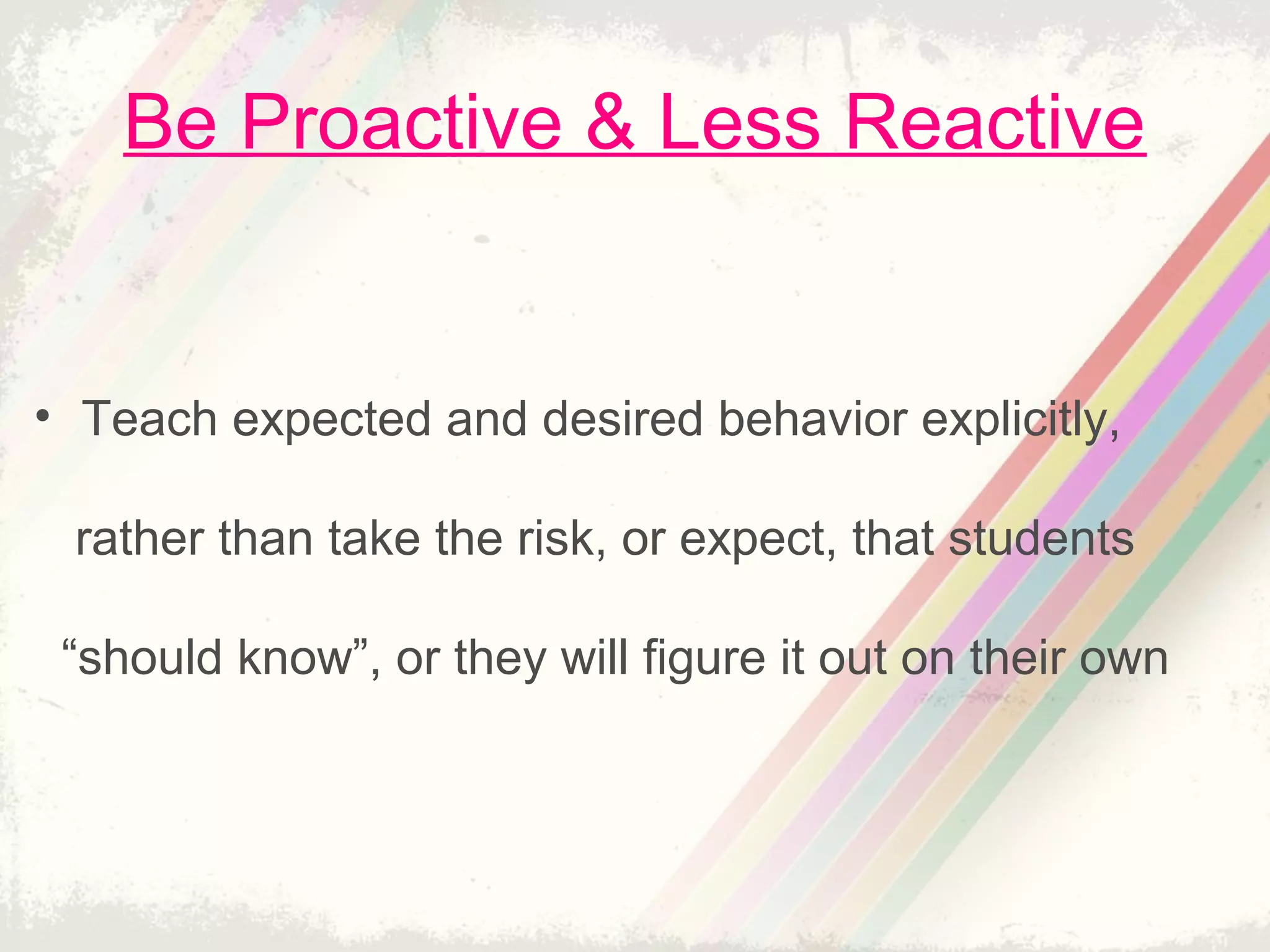 Be Proactive & Less Reactive

• Teach expected and desired behavior explicitly, rather than take the risk, or expect, that students “should know”, or they will figure it out on their own